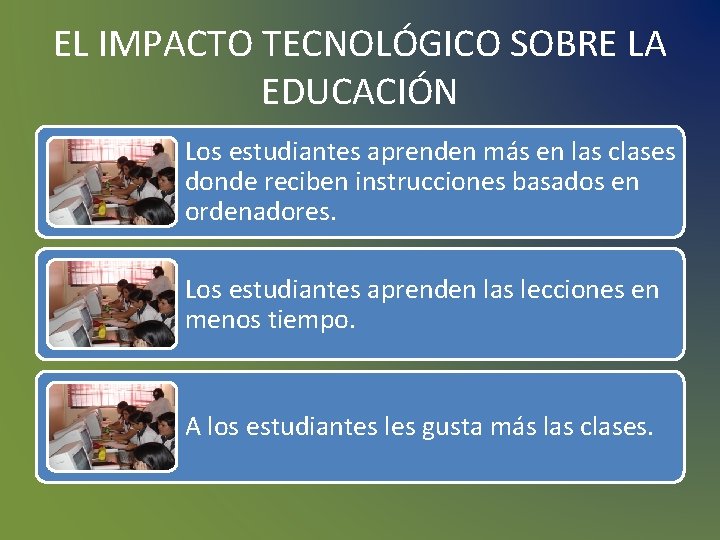 EL IMPACTO TECNOLÓGICO SOBRE LA EDUCACIÓN

Los estudiantes aprenden más en las clases donde reciben instrucciones basados en ordenadores.

Los estudiantes aprenden las lecciones en menos tiempo.

A los estudiantes les gusta más las clases.